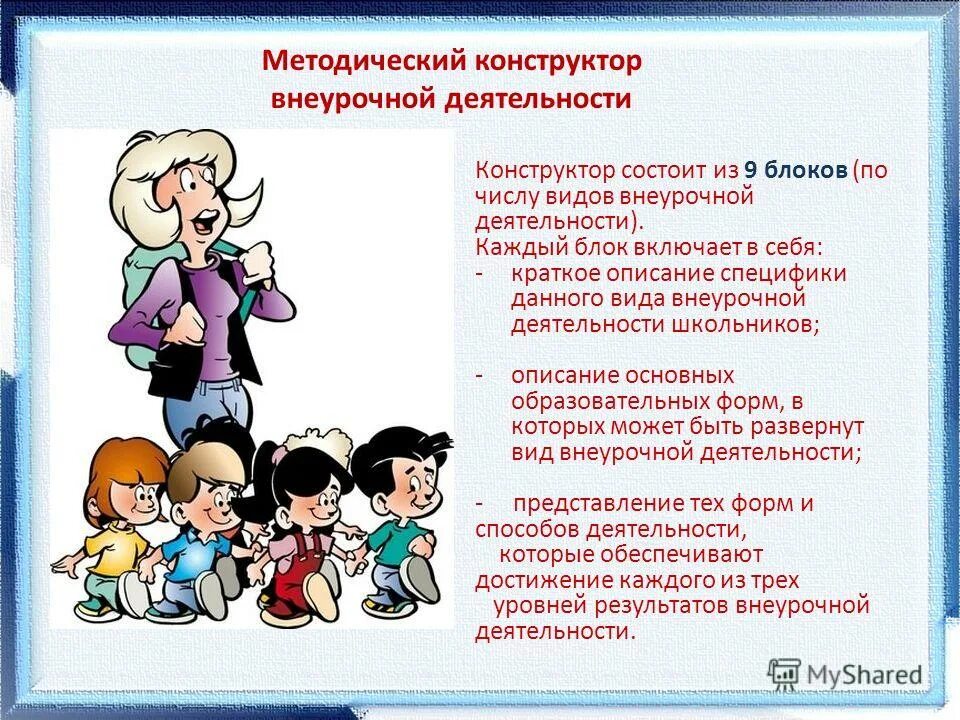 Методический конструктор внеурочной деятельности

Конструктор состоит из 9 блоков (по числу видов внеурочной деятельности).
Каждый блок включает в себя:
- краткое описание специфики данного вида внеурочной деятельности школьников;

- описание основных образовательных форм, в которых может быть развернут вид внеурочной деятельности;

- представление тех форм и способов деятельности, которые обеспечивают достижение каждого из трех уровней результатов внеурочной деятельности.

MyShared